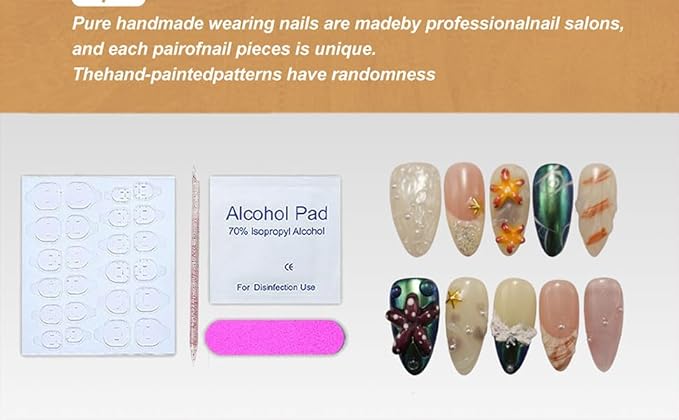 Pure handmade wearing nails are madeby professionalnail salons, and each pairofnail pieces is unique. Thehand-paintedpatterns have randomness

Alcohol Pad
70% Isopropyl Alcohol
CE
For Disinfection Use